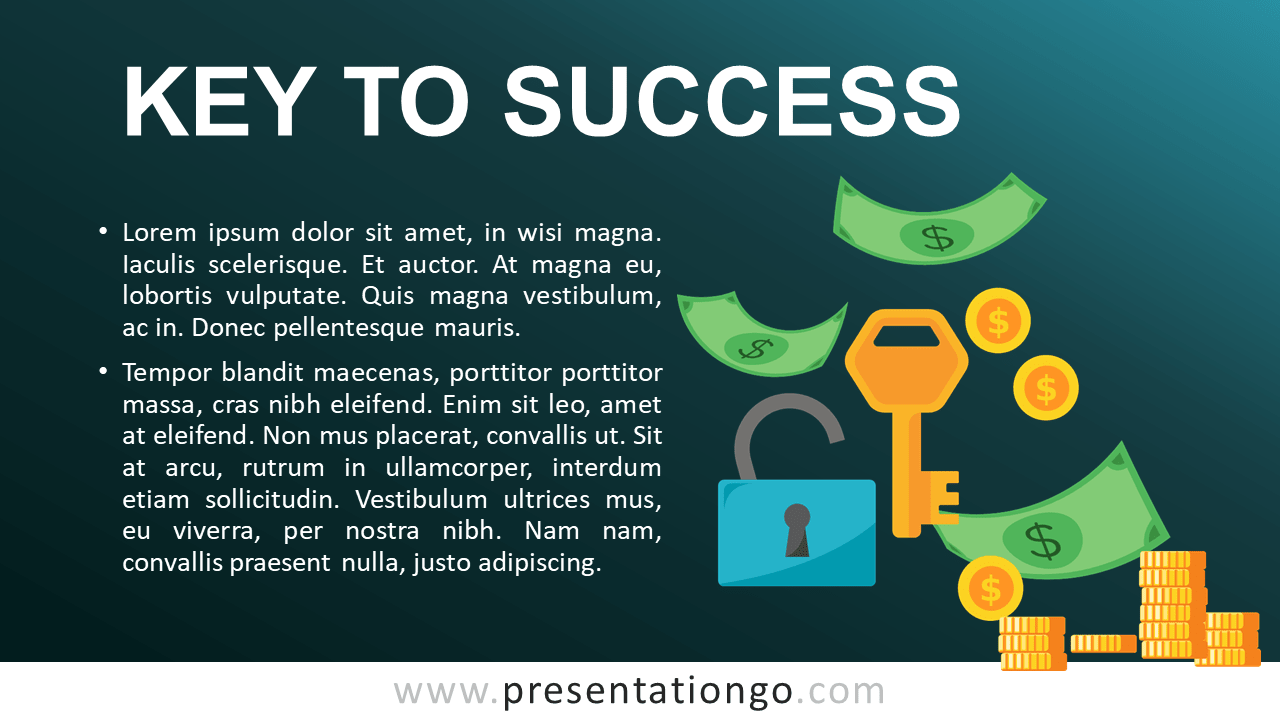 KEY TO SUCCESS

• Lorem ipsum dolor sit amet, in wisi magna. Iaculis scelerisque. Et auctor. At magna eu, lobortis vulputate. Quis magna vestibulum, ac in. Donec pellentesque mauris.

• Tempor blandit maecenas, porttitor porttitor massa, cras nibh eleifend. Enim sit leo, amet at eleifend. Non mus placerat, convallis ut. Sit at arcu, rutrum in ullamcorper, interdum etiam sollicitudin. Vestibulum ultrices mus, eu viverra, per nostra nibh. Nam nam, convallis praesent nulla, justo adipiscing.

$
$
$
$
$
$

www.presentationgo.com